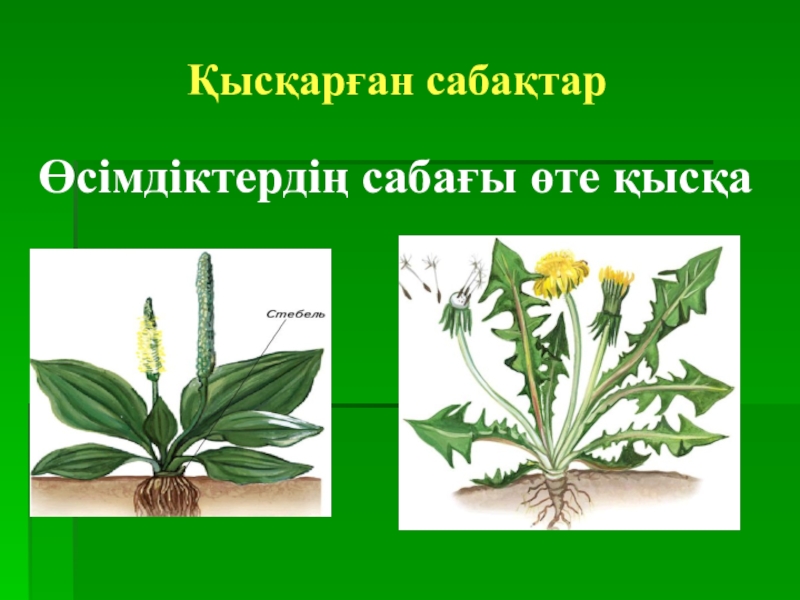 Қысқарған сабақтар

Өсімдіктердің сабағы өте қысқа

Стебель